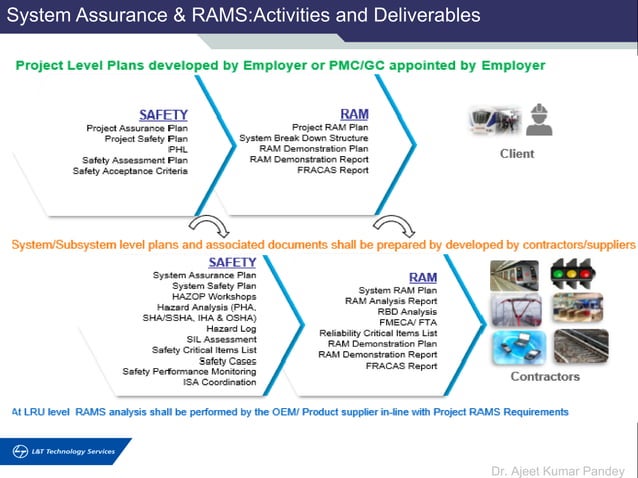 System Assurance & RAMS:Activities and Deliverables

Project Level Plans developed by Employer or PMC/GC appointed by Employer

SAFETY
Project Assurance Plan
Project Safety Plan
PHL
Safety Assessment Plan
Safety Acceptance Criteria

RAM
Project RAM Plan
System Break Down Structure
RAM Demonstration Plan
RAM Demonstration Report
FRACAS Report

Client

System/Subsystem level plans and associated documents shall be prepared by developed by contractors/suppliers

SAFETY
System Assurance Plan
System Safety Plan
HAZOP Workshops
Hazard Analysis (PHA, SHA/SSHA, IHA & OSHA)
Hazard Log
SIL Assessment
Safety Critical Items List
Safety Cases
Safety Performance Monitoring
ISA Coordination

RAM
System RAM Plan
RAM Analysis Report
RBD Analysis
FMECA/ FTA
Reliability Critical Items List
RAM Demonstration Plan
RAM Demonstration Report
FRACAS Report

Contractors

At LRU level RAMS analysis shall be performed by the OEM/ Product supplier in-line with Project RAMS Requirements

L&T Technology Services

Dr. Ajeet Kumar Pandey